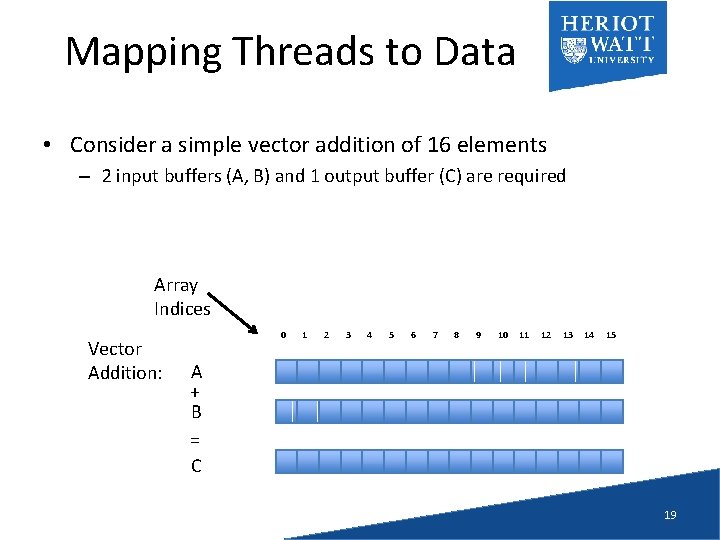 Mapping Threads to Data

HERIOT WATT UNIVERSITY

• Consider a simple vector addition of 16 elements
  – 2 input buffers (A, B) and 1 output buffer (C) are required

Array Indices

0 1 2 3 4 5 6 7 8 9 10 11 12 13 14 15

Vector Addition: A + B = C

19